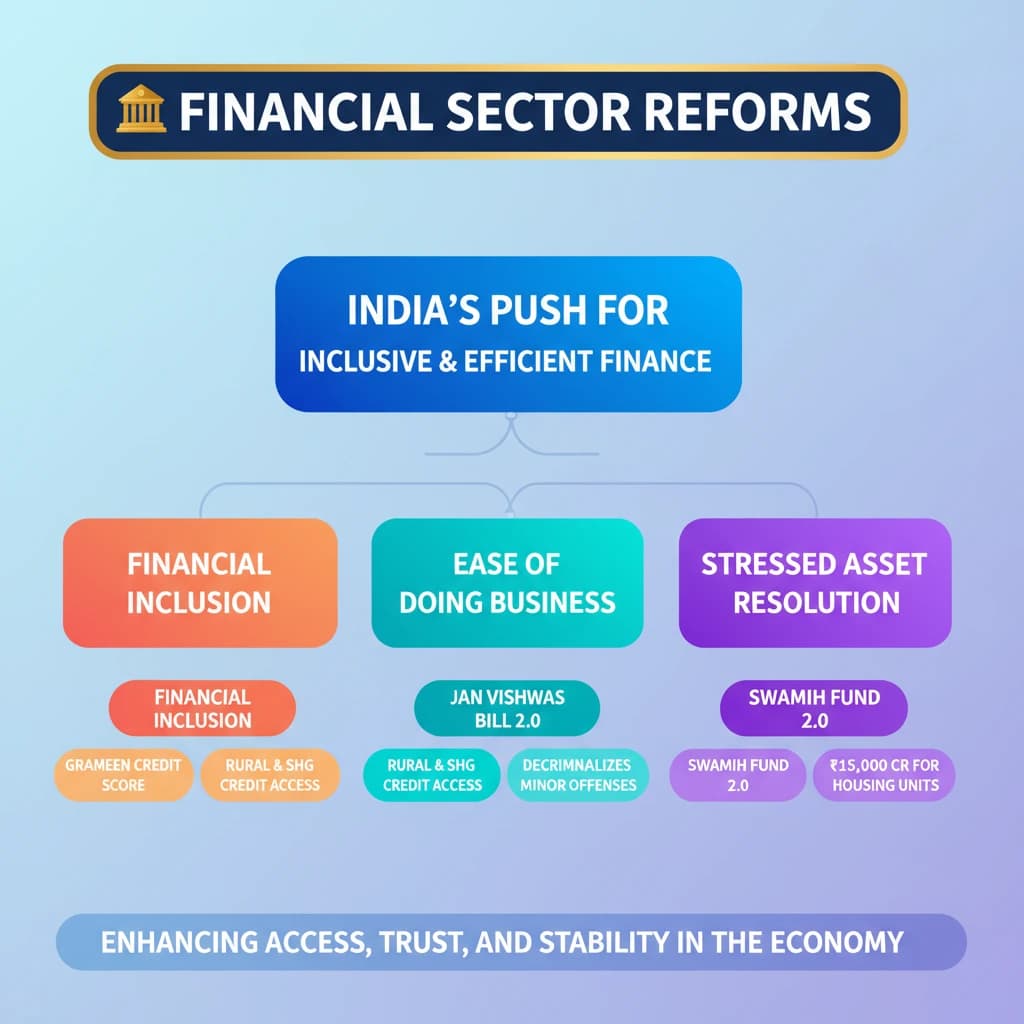 FINANCIAL SECTOR REFORMS

INDIA'S PUSH FOR INCLUSIVE & EFFICIENT FINANCE

FINANCIAL INCLUSION

FINANCIAL INCLUSION

GRAMEEN CREDIT SCORE

RURAL & SHG CREDIT ACCESS

EASE OF DOING BUSINESS

JAN VISHWAS BILL 2.0

RURAL & SHG CREDIT ACCESS

DECRIMNALIZES MINOR OFFENSES

STRESSED ASSET RESOLUTION

SWAMIH FUND 2.0

SWAMIH FUND 2.0

₹15,000 CR FOR HOUSING UNITS

ENHANCING ACCESS, TRUST, AND STABILITY IN THE ECONOMY